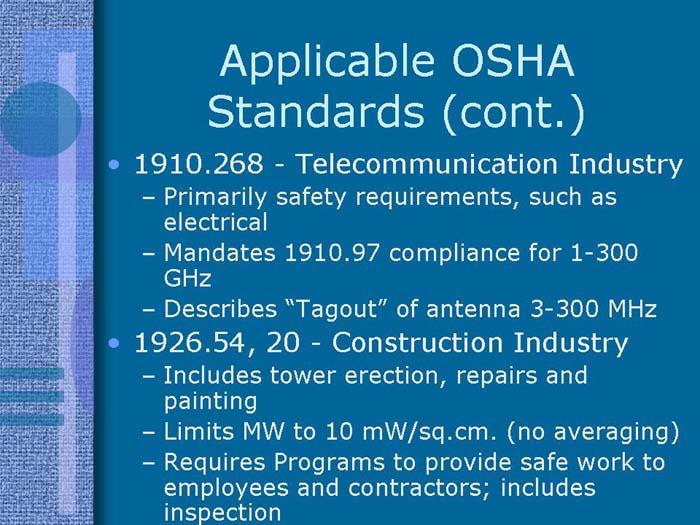 Applicable OSHA Standards (cont.)

• 1910.268 - Telecommunication Industry
– Primarily safety requirements, such as electrical
– Mandates 1910.97 compliance for 1-300 GHz
– Describes “Tagout” of antenna 3-300 MHz

• 1926.54, 20 - Construction Industry
– Includes tower erection, repairs and painting
– Limits MW to 10 mW/sq.cm. (no averaging)
– Requires Programs to provide safe work to employees and contractors; includes inspection